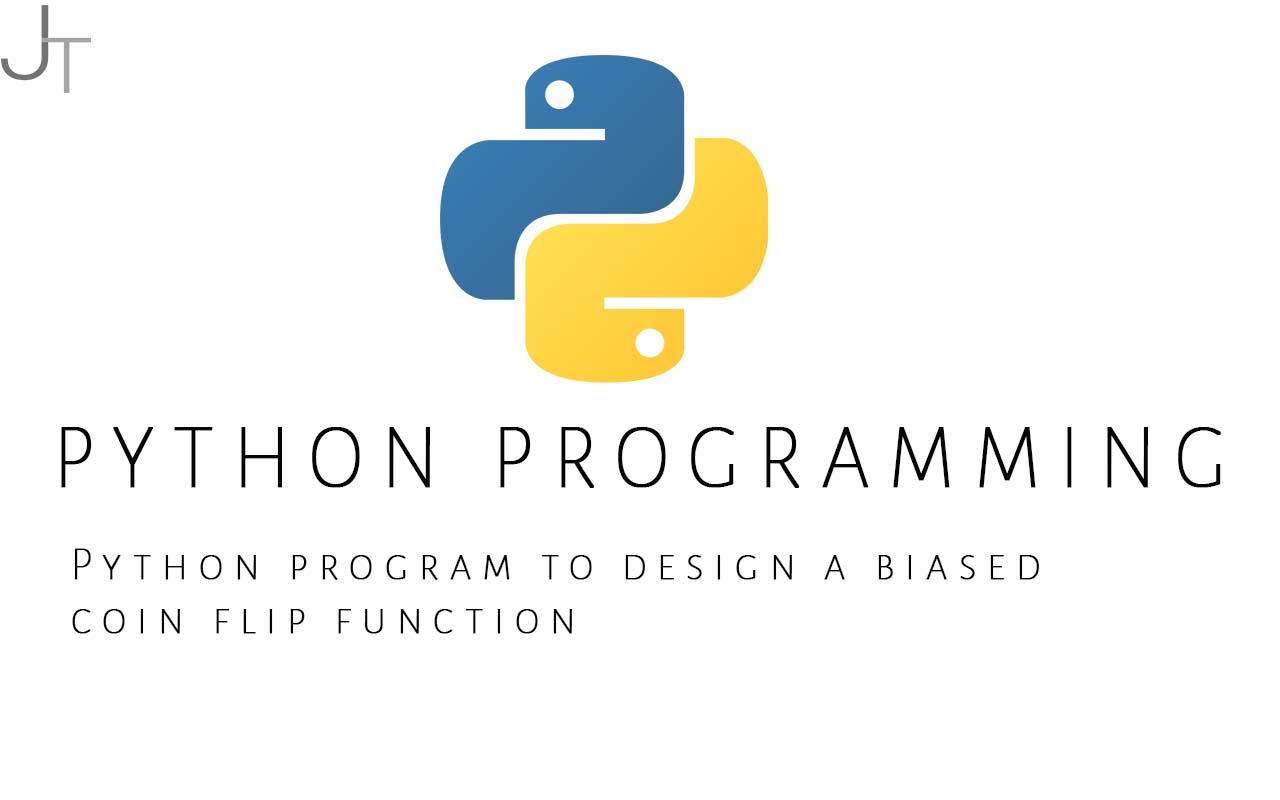 JT

PYTHON PROGRAMMING

Python program to design a biased coin flip function